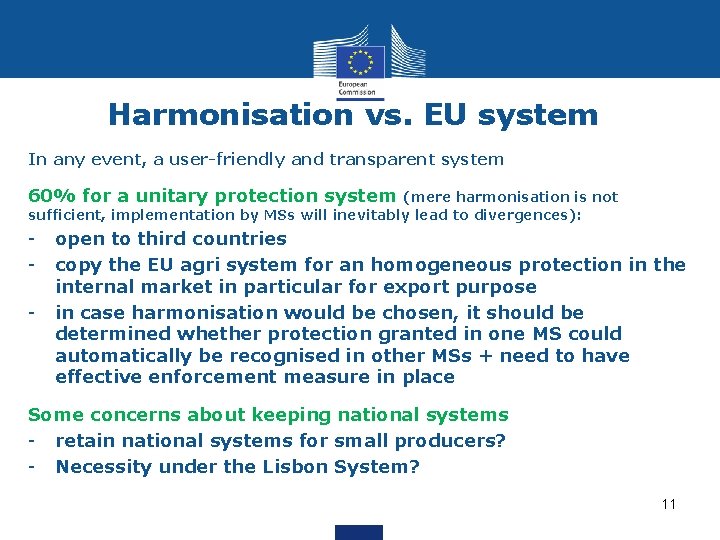 European Commission

Harmonisation vs. EU system

In any event, a user-friendly and transparent system

60% for a unitary protection system (mere harmonisation is not sufficient, implementation by MSs will inevitably lead to divergences):

- open to third countries
- copy the EU agri system for an homogeneous protection in the internal market in particular for export purpose
- in case harmonisation would be chosen, it should be determined whether protection granted in one MS could automatically be recognised in other MSs + need to have effective enforcement measure in place

Some concerns about keeping national systems

- retain national systems for small producers?
- Necessity under the Lisbon System?

11